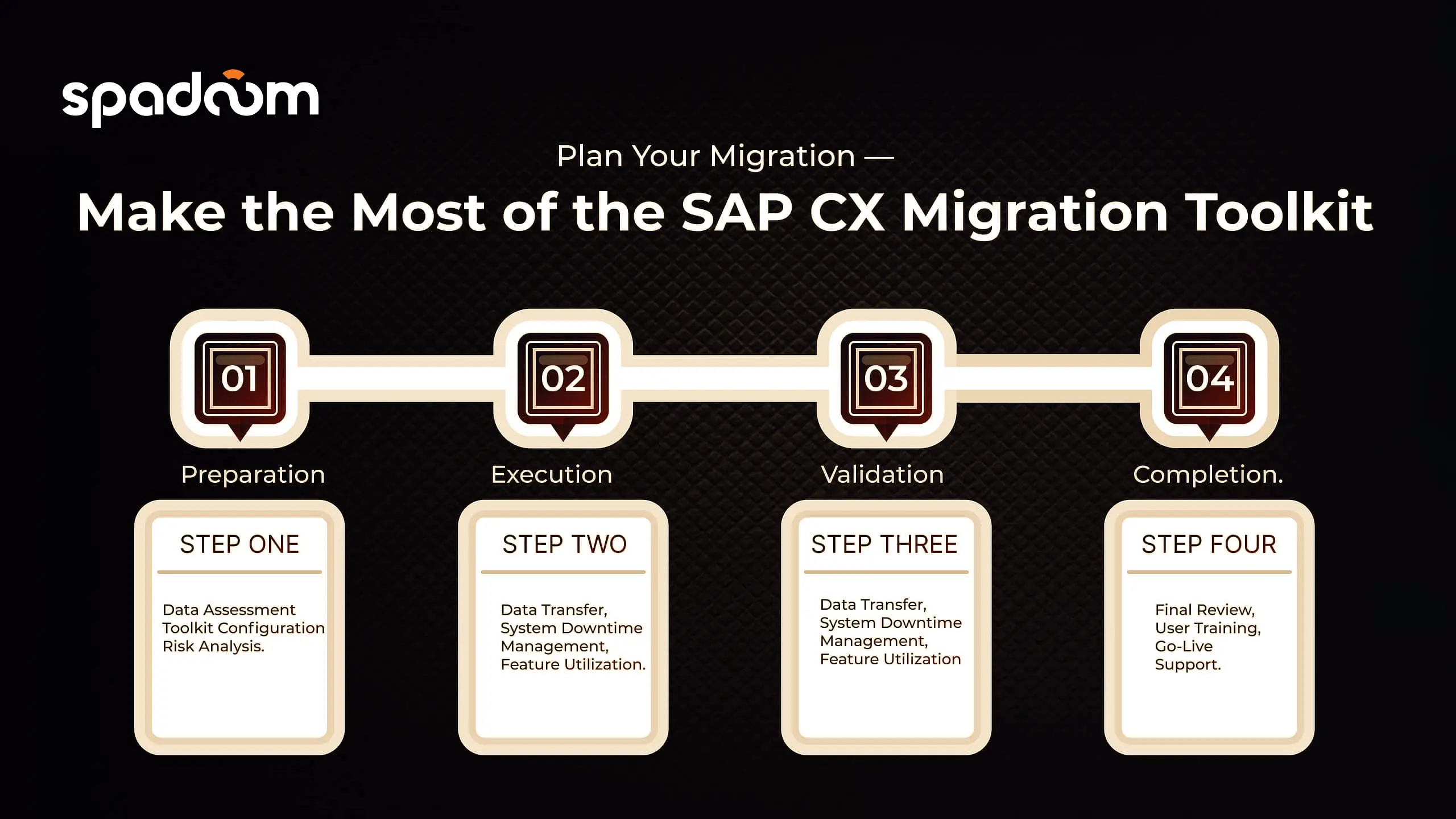 spadoom

Plan Your Migration —

Make the Most of the SAP CX Migration Toolkit

01

Preparation

STEP ONE

Data Assessment
Toolkit Configuration
Risk Analysis.

02

Execution

STEP TWO

Data Transfer,
System Downtime
Management,
Feature Utilization.

03

Validation

STEP THREE

Data Transfer,
System Downtime
Management,
Feature Utilization

04

Completion.

STEP FOUR

Final Review,
User Training,
Go-Live
Support.